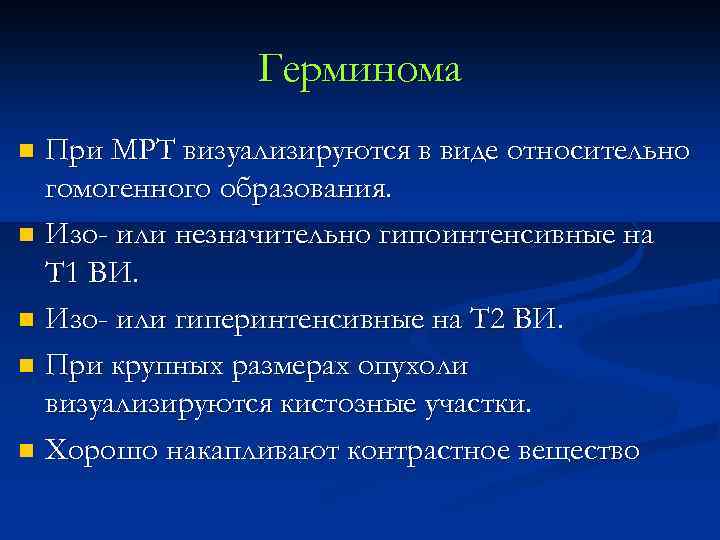 Герминома

- При МРТ визуализируются в виде относительно гомогенного образования.
- Изо- или незначительно гипоинтенсивные на Т1 ВИ.
- Изо- или гиперинтенсивные на Т2 ВИ.
- При крупных размерах опухоли визуализируются кистозные участки.
- Хорошо накапливают контрастное вещество